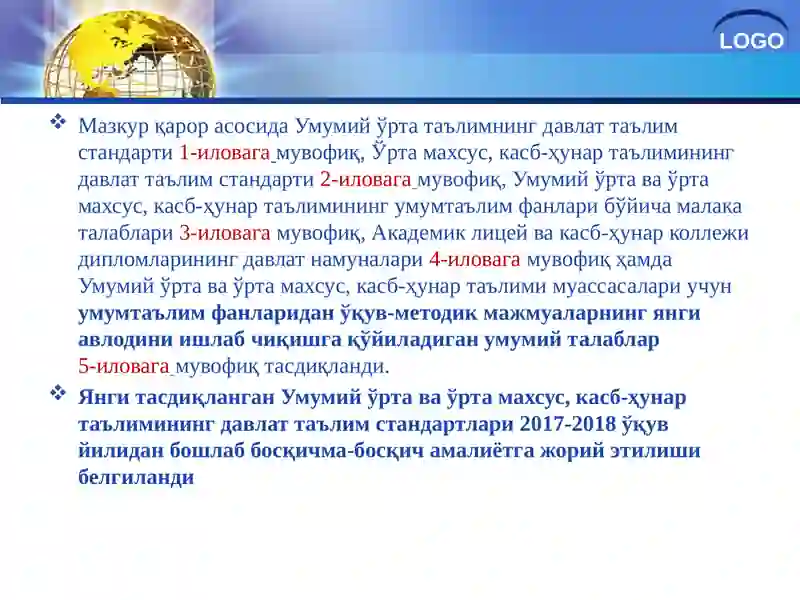 LOGO

❖ Мазкур қарор асосида Умумий ўрта таълимнинг давлат таълим стандарти 1-иловага мувофиқ, Ўрта махсус, касб-ҳунар таълимининг давлат таълим стандарти 2-иловага мувофиқ, Умумий ўрта ва ўрта махсус, касб-ҳунар таълимининг умумтаълим фанлари бўйича малака талаблари 3-иловага мувофиқ, Академик лицей ва касб-ҳунар коллежи дипломларининг давлат намуналари 4-иловага мувофиқ ҳамда Умумий ўрта ва ўрта махсус, касб-ҳунар таълими муассасалари учун умумтаълим фанларидан ўқув-методик мажмуаларнинг янги авлодини ишлаб чиқишга қўйиладиган умумий талаблар 5-иловага мувофиқ тасдиқланди.

❖ Янги тасдиқланган Умумий ўрта ва ўрта махсус, касб-ҳунар таълимининг давлат таълим стандартлари 2017-2018 ўқув йилидан бошлаб босқичма-босқич амалиётга жорий этилиши белгиланди